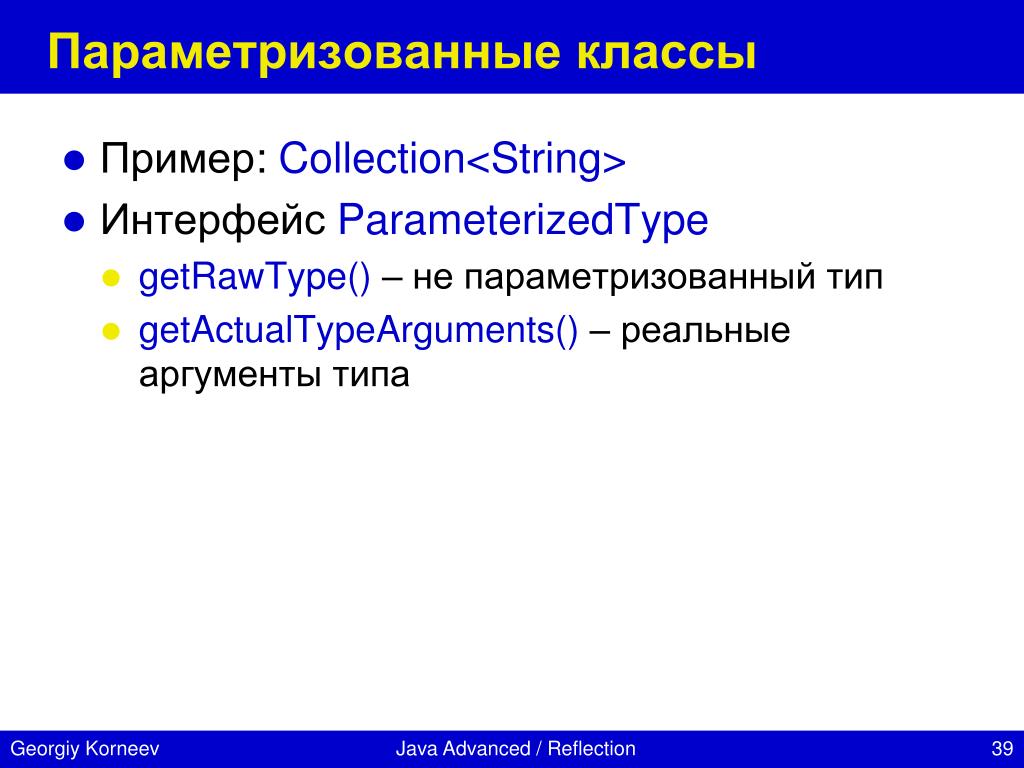 Параметризованные классы

● Пример: Collection<String>
● Интерфейс ParameterizedType
  ● getRawType() – не параметризованный тип
  ● getActualTypeArguments() – реальные аргументы типа

Georgiy Korneev

Java Advanced / Reflection

39